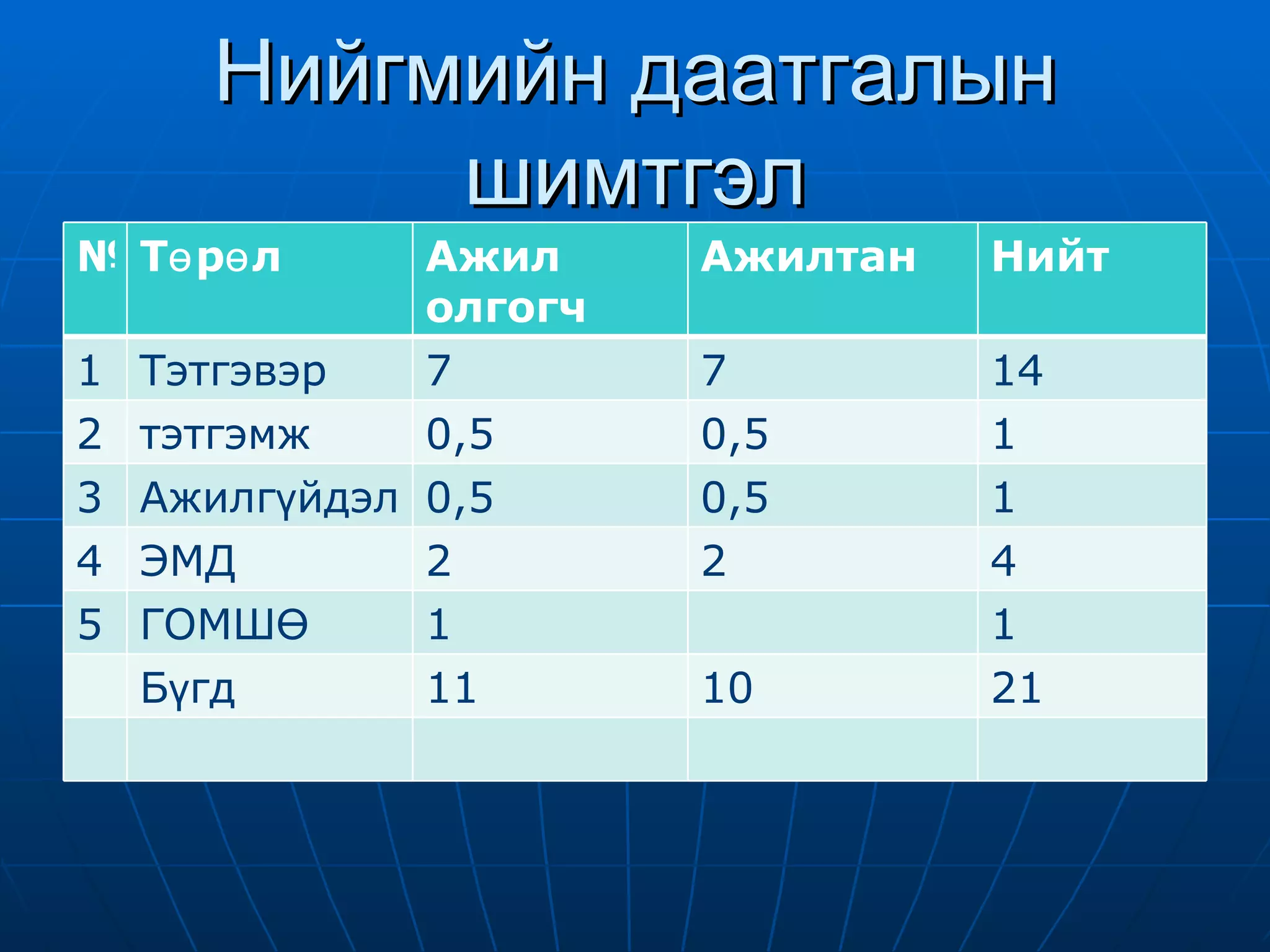 Нийгмийн даатгалын шимтгэл

| № | Төрөл | Ажил олгогч | Ажилтан | Нийт |
|---|---|---|---|---|
| 1 | Тэтгэвэр | 7 | 7 | 14 |
| 2 | тэтгэмж | 0,5 | 0,5 | 1 |
| 3 | Ажилгүйдэл | 0,5 | 0,5 | 1 |
| 4 | ЭМД | 2 | 2 | 4 |
| 5 | ГОМШӨ | 1 |  | 1 |
|  | Бүгд | 11 | 10 | 21 |
|  |  |  |  |  |